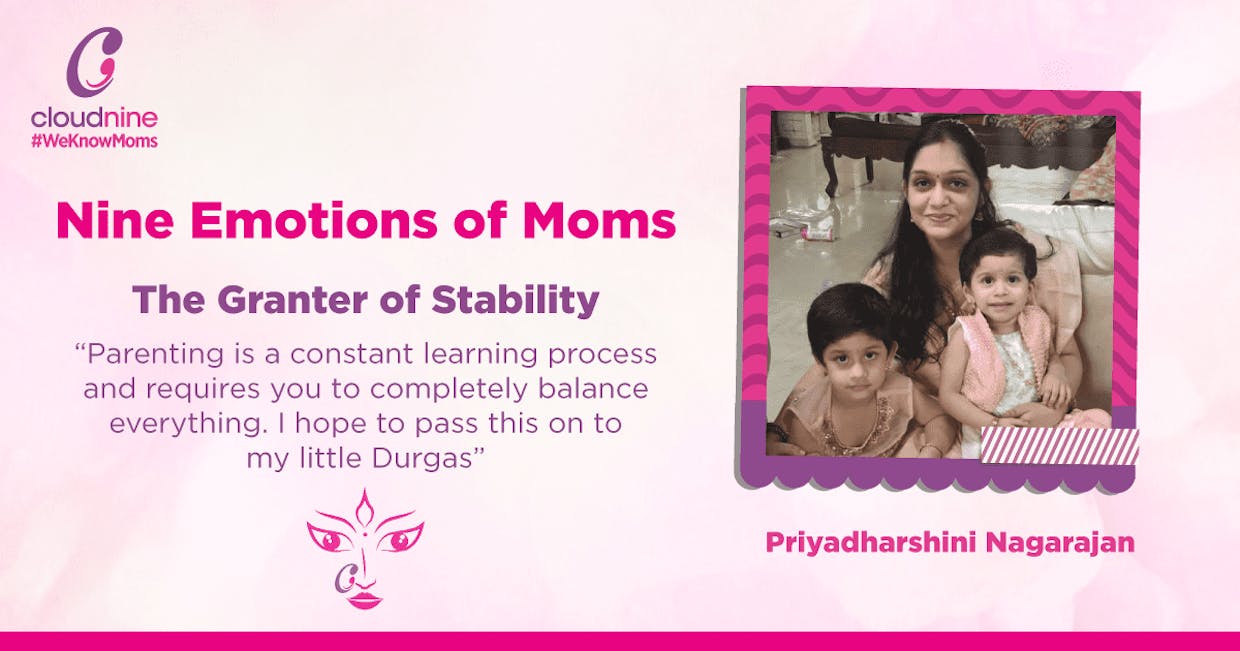 cloudnine
#WeKnowMoms

Nine Emotions of Moms

The Granter of Stability

“Parenting is a constant learning process and requires you to completely balance everything. I hope to pass this on to my little Durgas”

Priyadharshini Nagarajan